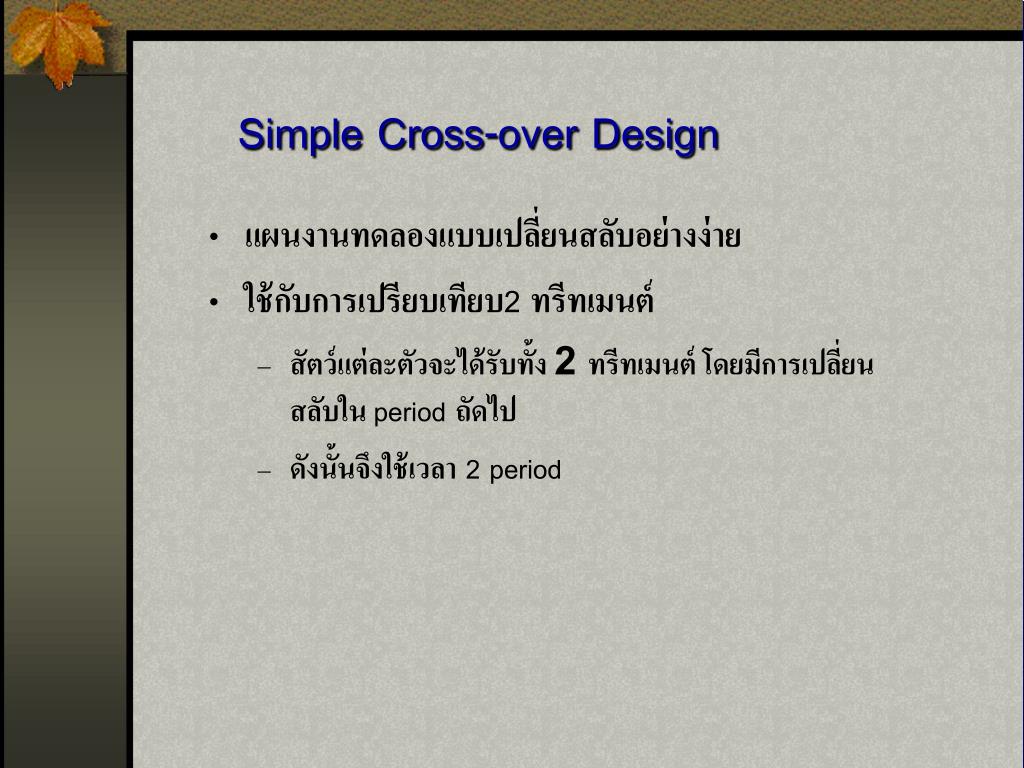 Simple Cross-over Design

• แผนงานทดลองแบบเปลี่ยนสลับอย่างง่าย

• ใช้กับการเปรียบเทียบ2 ทรีทเมนต์

– สัตว์แต่ละตัวจะได้รับทั้ง 2 ทรีทเมนต์ โดยมีการเปลี่ยนสลับใน period ถัดไป

– ดังนั้นจึงใช้เวลา 2 period